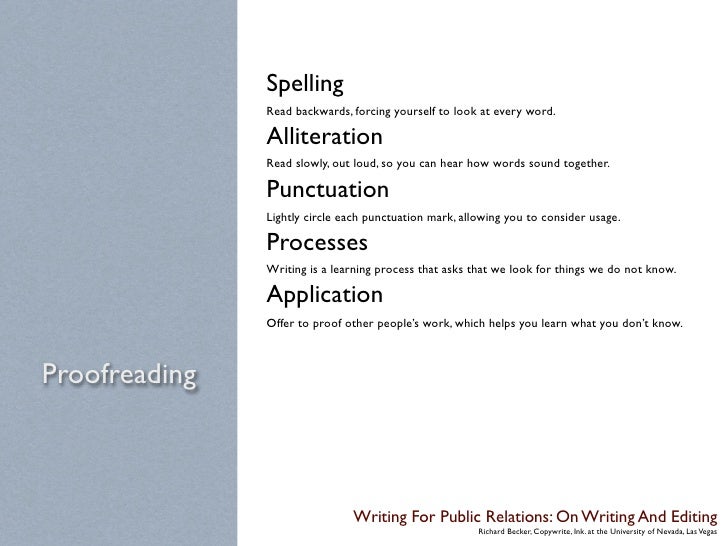 Proofreading

Spelling
Read backwards, forcing yourself to look at every word.

Alliteration
Read slowly, out loud, so you can hear how words sound together.

Punctuation
Lightly circle each punctuation mark, allowing you to consider usage.

Processes
Writing is a learning process that asks that we look for things we do not know.

Application
Offer to proof other people's work, which helps you learn what you don't know.

Writing For Public Relations: On Writing And Editing
Richard Becker, Copywrite, Ink. at the University of Nevada, Las Vegas